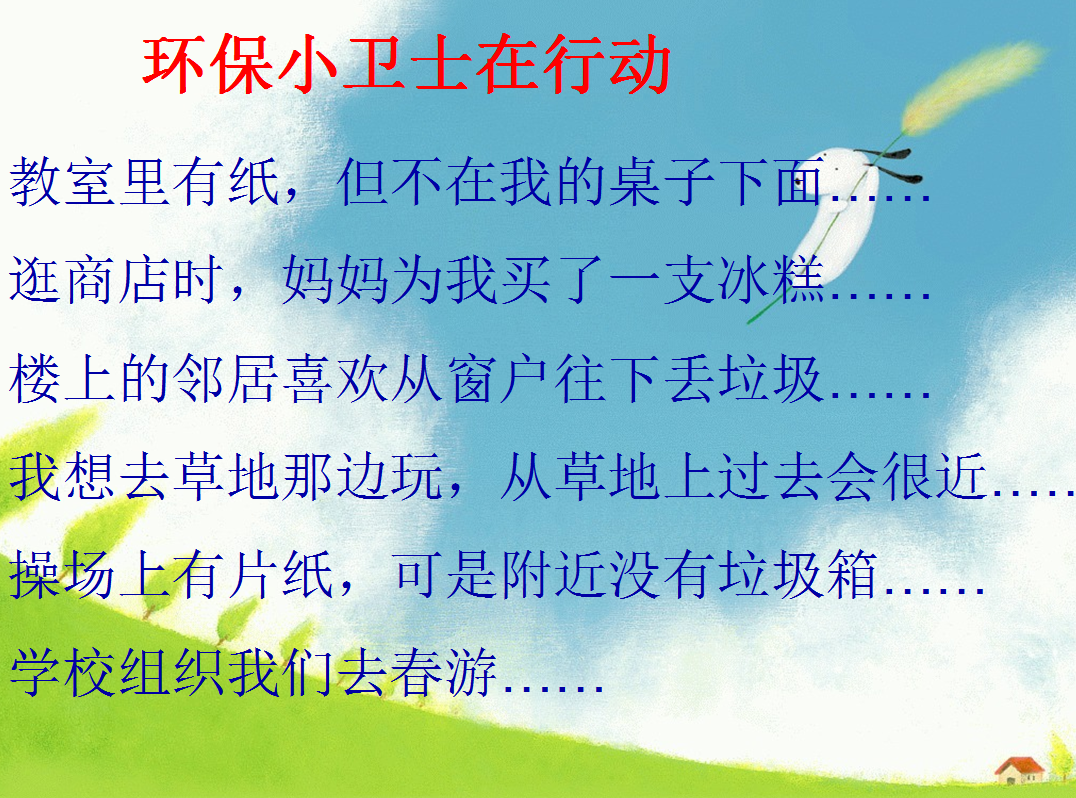 环保小卫士在行动

教室里有纸，但不在我的桌子下面……

逛商店时，妈妈为我买了一支冰糕……

楼上的邻居喜欢从窗户往下丢垃圾……

我想去草地那边玩，从草地上过去会很近……

操场上有片纸，可是附近没有垃圾箱……

学校组织我们去春游……